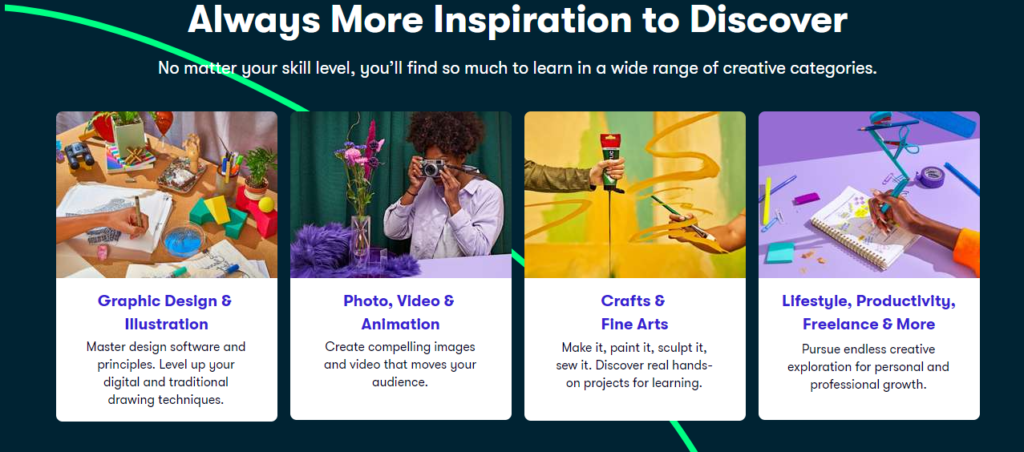 Always More Inspiration to Discover

No matter your skill level, you'll find so much to learn in a wide range of creative categories.

Graphic Design & Illustration

Master design software and principles. Level up your digital and traditional drawing techniques.

Photo, Video & Animation

Create compelling images and video that moves your audience.

Crafts & Fine Arts

Make it, paint it, sculpt it, sew it. Discover real hands-on projects for learning.

Lifestyle, Productivity, Freelance & More

Pursue endless creative exploration for personal and professional growth.